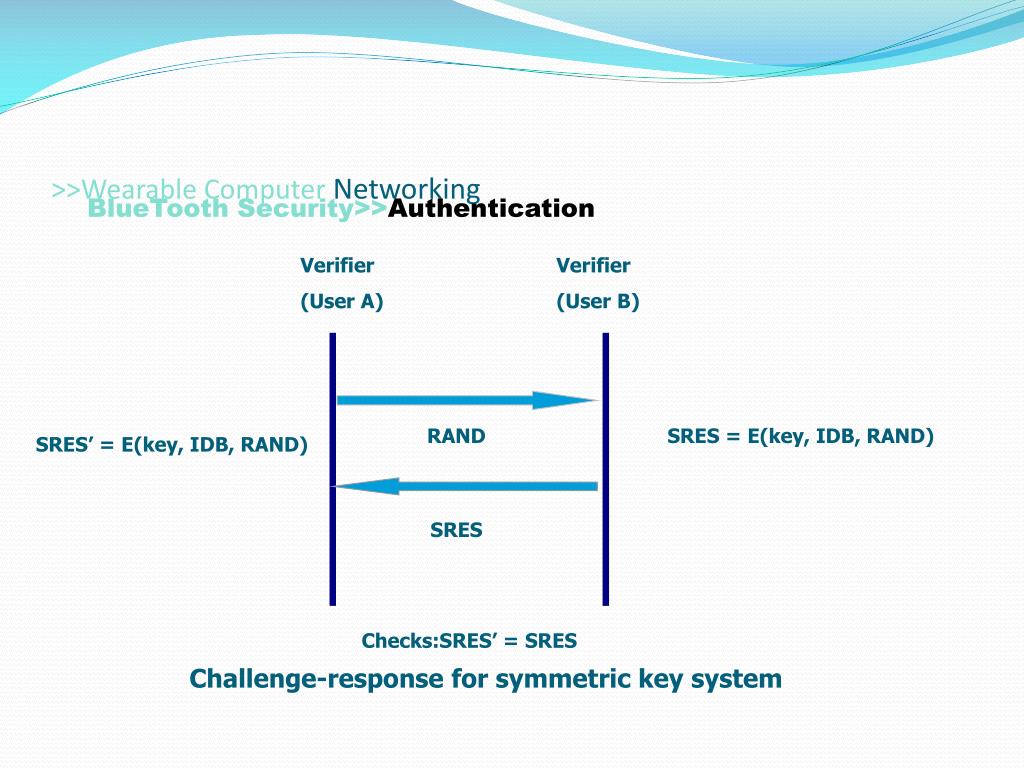 >>Wearable Computer Networking
BlueTooth Security>>Authentication

Verifier
(User A)

Verifier
(User B)

SRES’ = E(key, IDB, RAND)

RAND

SRES = E(key, IDB, RAND)

SRES

Checks:SRES’ = SRES

Challenge-response for symmetric key system